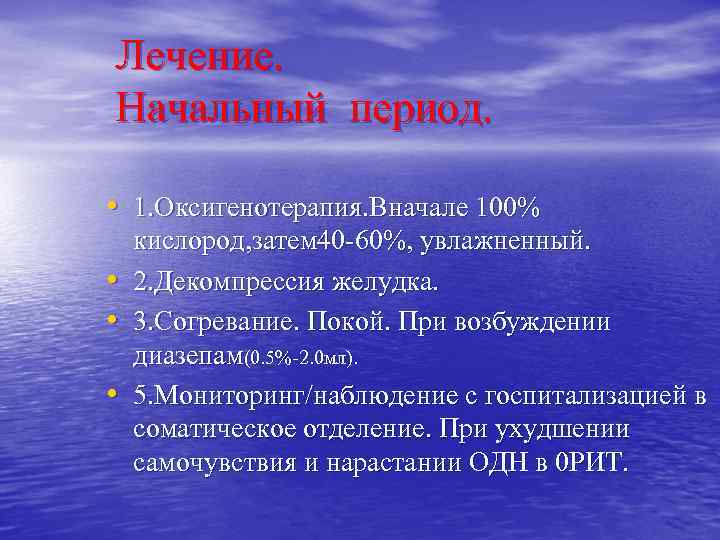 Лечение.
Начальный период.

• 1.Оксигенотерапия.Вначале 100% кислород,затем40-60%, увлажненный.
• 2.Декомпрессия желудка.
• 3.Согревание. Покой. При возбуждении диазепам(0.5%-2.0мл).
• 5.Мониторинг/наблюдение с госпитализацией в соматическое отделение. При ухудшении самочувствия и нарастании ОДН в 0РИТ.